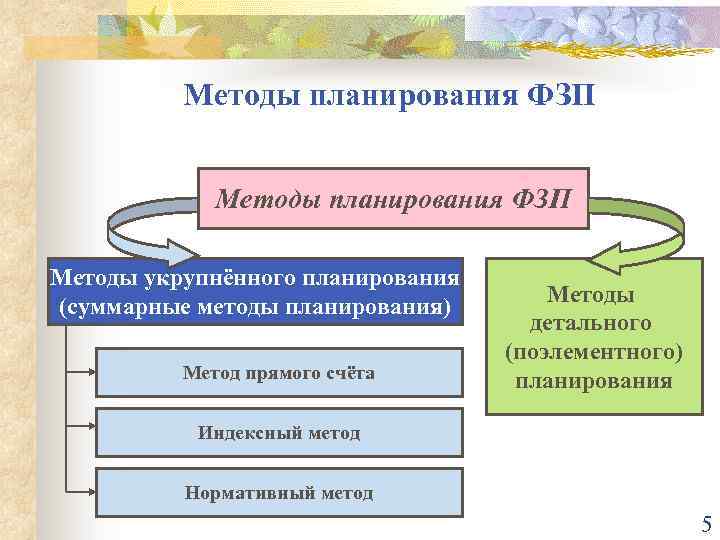 Методы планирования ФЗП

Методы планирования ФЗП

Методы укрупнённого планирования (суммарные методы планирования)

Метод прямого счёта

Индексный метод

Нормативный метод

Методы детального (поэлементного) планирования

5